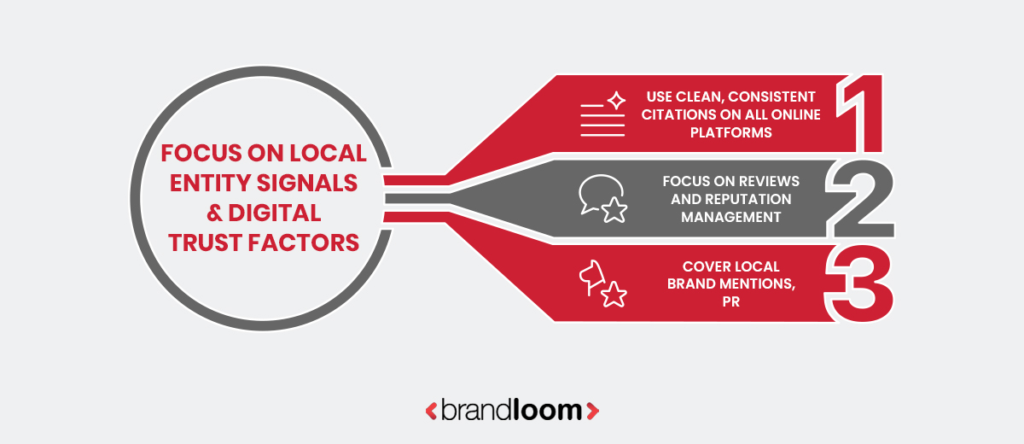 FOCUS ON LOCAL ENTITY SIGNALS & DIGITAL TRUST FACTORS

USE CLEAN, CONSISTENT CITATIONS ON ALL ONLINE PLATFORMS

1

FOCUS ON REVIEWS AND REPUTATION MANAGEMENT

2

COVER LOCAL BRAND MENTIONS, PR

3

<brandloom>